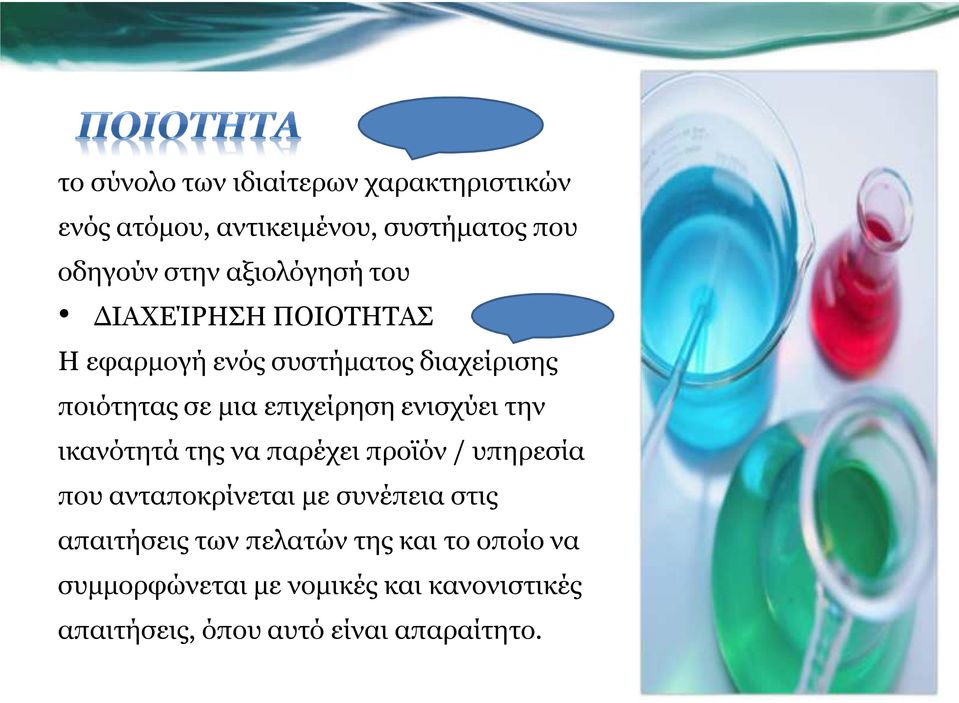 ΠΟΙΟΤΗΤΑ

το σύνολο των ιδιαίτερων χαρακτηριστικών ενός ατόμου, αντικειμένου, συστήματος που οδηγούν στην αξιολόγησή του

• ΔΙΑΧΕΊΡΗΣΗ ΠΟΙΟΤΗΤΑΣ

Η εφαρμογή ενός συστήματος διαχείρισης ποιότητας σε μια επιχείρηση ενισχύει την ικανότητά της να παρέχει προϊόν / υπηρεσία που ανταποκρίνεται με συνέπεια στις απαιτήσεις των πελατών της και το οποίο να συμμορφώνεται με νομικές και κανονιστικές απαιτήσεις, όπου αυτό είναι απαραίτητο.